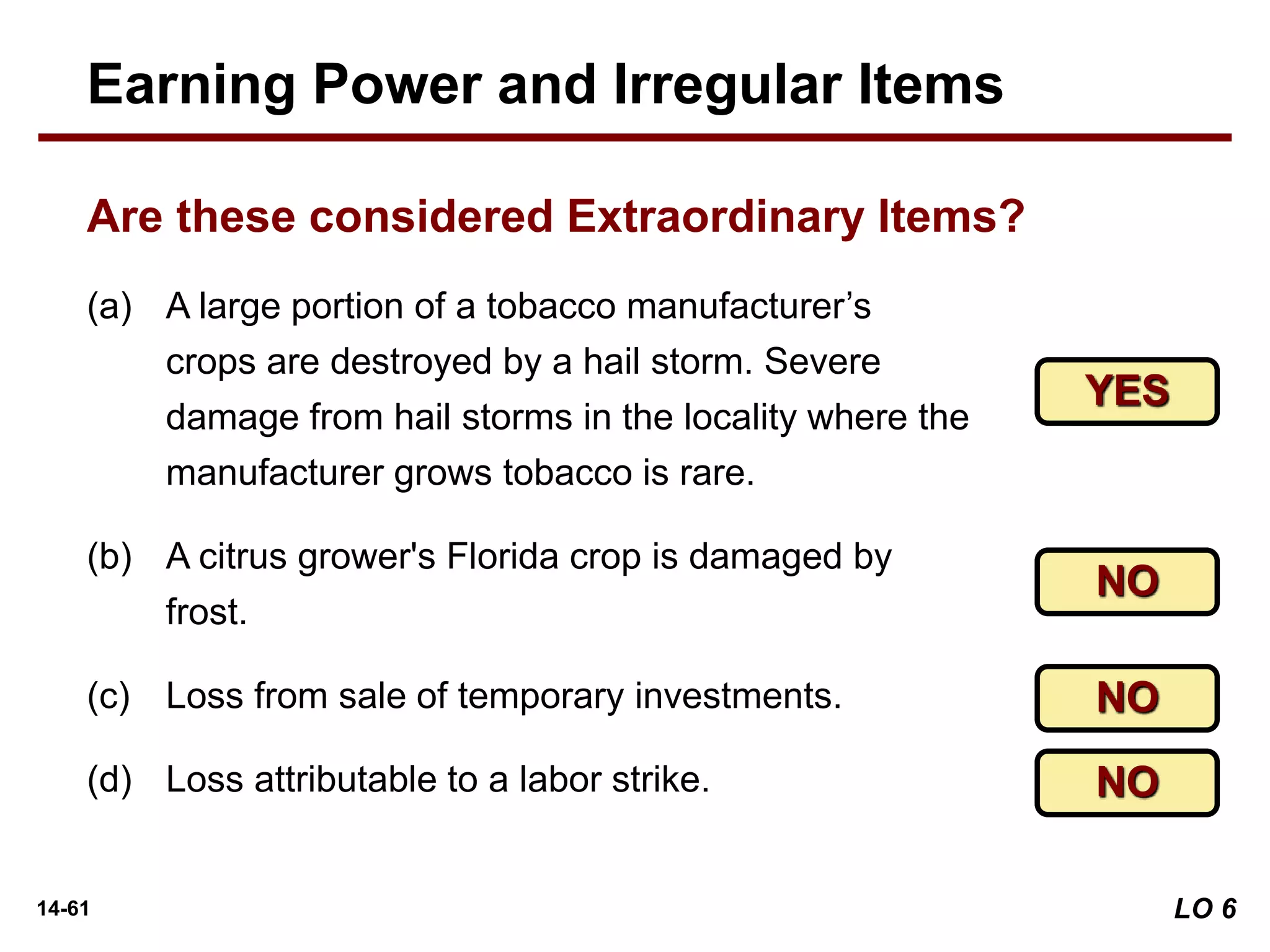 Earning Power and Irregular Items

Are these considered Extraordinary Items?

(a) A large portion of a tobacco manufacturer’s crops are destroyed by a hail storm. Severe damage from hail storms in the locality where the manufacturer grows tobacco is rare.

YES

(b) A citrus grower's Florida crop is damaged by frost.

NO

(c) Loss from sale of temporary investments.

NO

(d) Loss attributable to a labor strike.

NO

14-61

LO 6